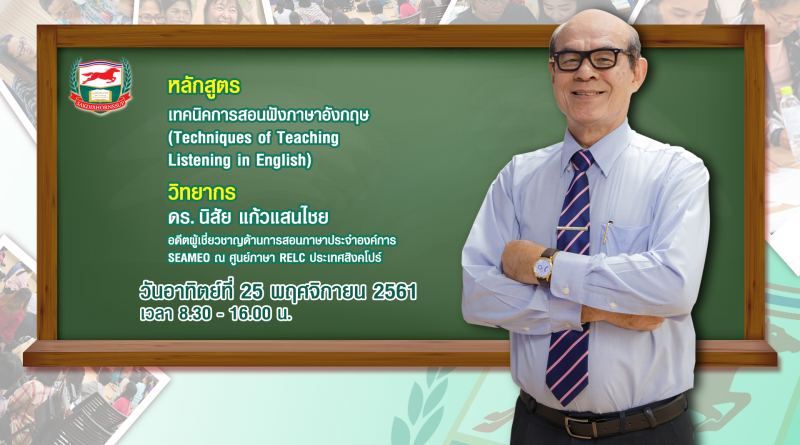 หลักสูตร
เทคนิคการสอนฟังภาษาอังกฤษ
(Techniques of Teaching Listening in English)

วิทยากร
ดร. นิสัย แก้วแสนไชย
อดีตผู้เชี่ยวชาญด้านการสอนภาษาประจำองค์การ SEAMEO ณ ศูนย์ภาษา RELC ประเทศสิงคโปร์

วันอาทิตย์ที่ 25 พฤศจิกายน 2561
เวลา 8.30 - 16.00 น.